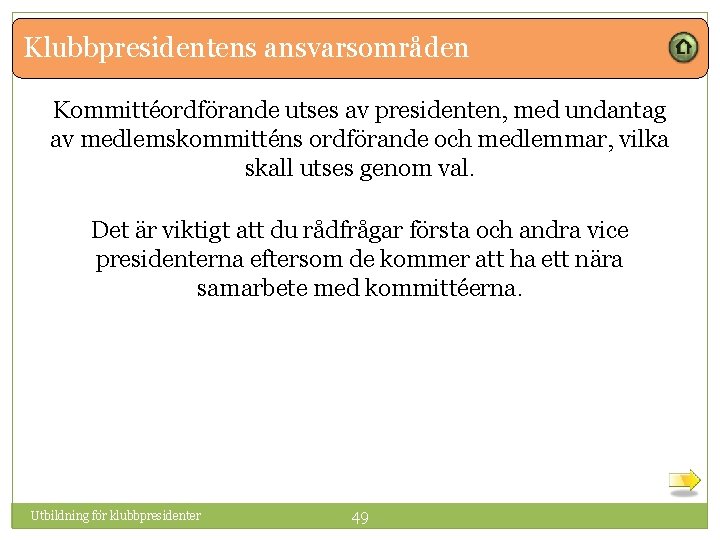 Klubbpresidentens ansvarsområden

Kommittéordförande utses av presidenten, med undantag av medlemskommitténs ordförande och medlemmar, vilka skall utses genom val.

Det är viktigt att du rådfrågar första och andra vice presidenterna eftersom de kommer att ha ett nära samarbete med kommittéerna.

Utbildning för klubbpresidenter

49